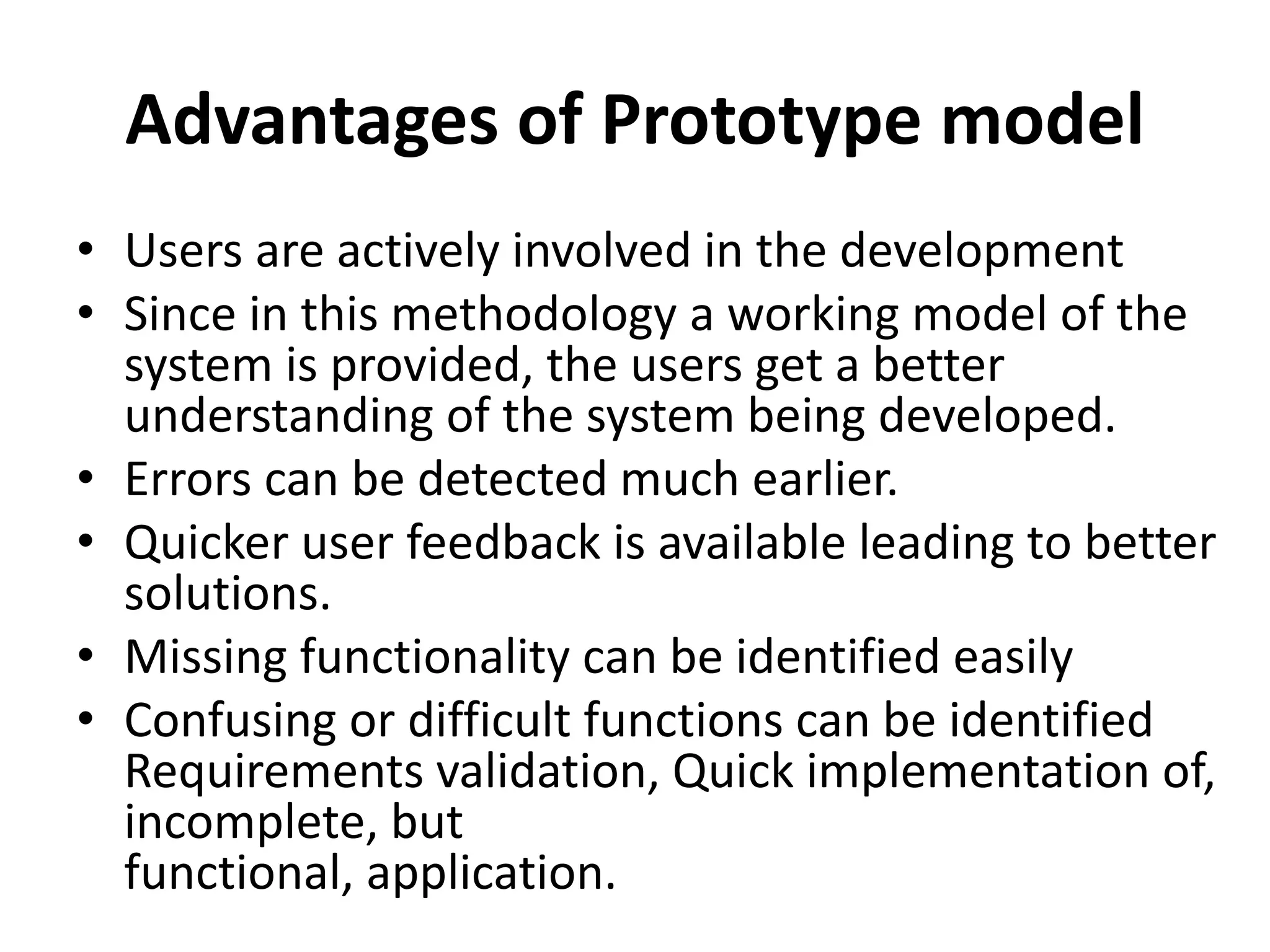 Advantages of Prototype model

• Users are actively involved in the development
• Since in this methodology a working model of the system is provided, the users get a better understanding of the system being developed.
• Errors can be detected much earlier.
• Quicker user feedback is available leading to better solutions.
• Missing functionality can be identified easily
• Confusing or difficult functions can be identified Requirements validation, Quick implementation of, incomplete, but
functional, application.